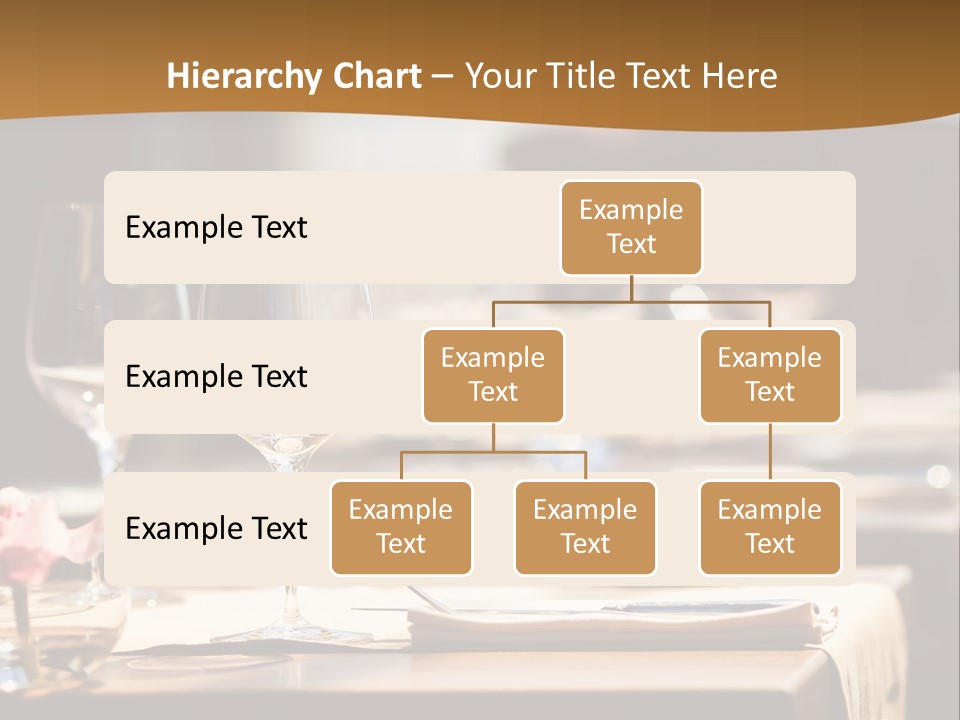 Hierarchy Chart – Your Title Text Here

Example Text

Example Text

Example Text

Example Text

Example Text

Example Text

Example Text

Example Text

Example Text